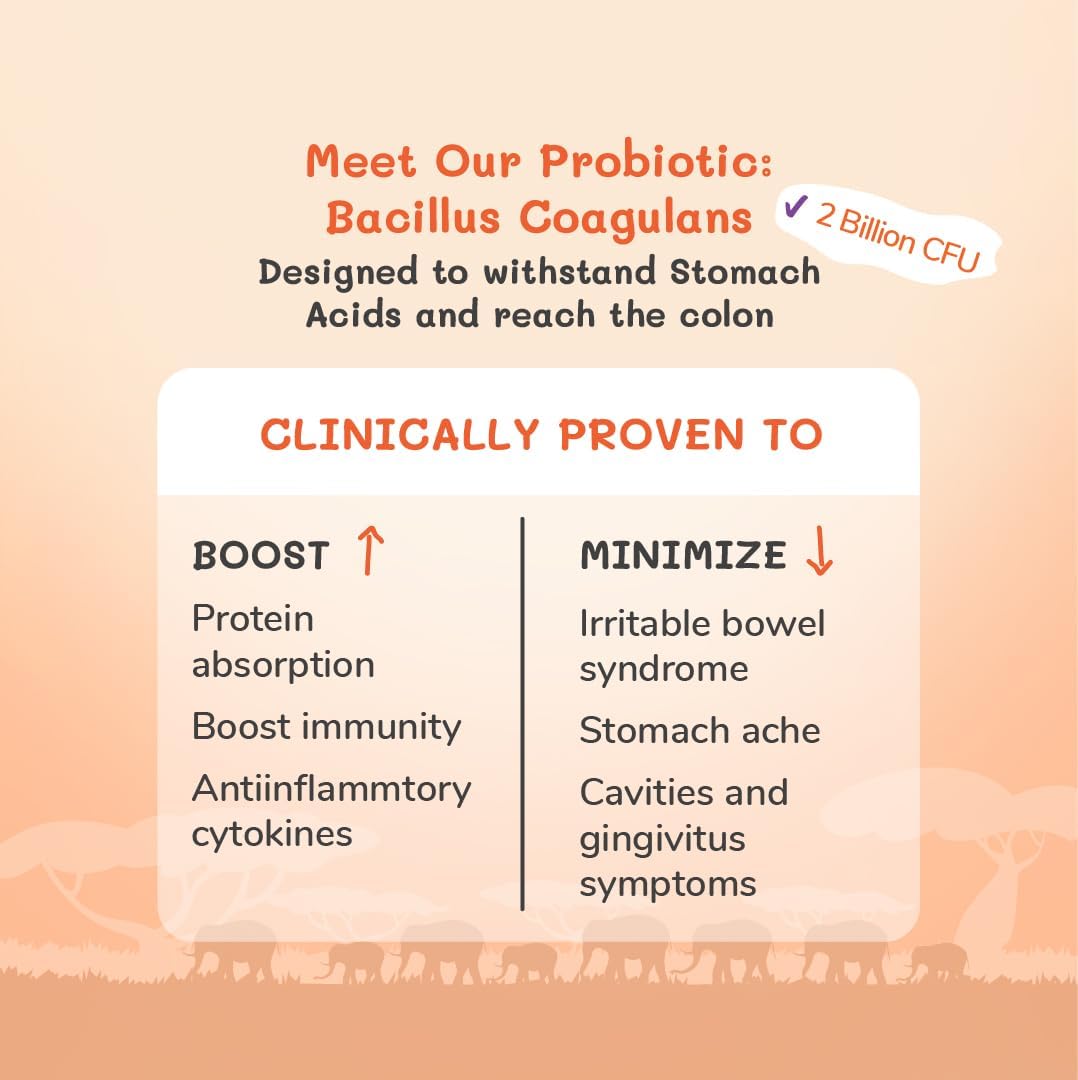 Meet Our Probiotic: Bacillus Coagulans

✓ 2 Billion CFU

Designed to withstand Stomach Acids and reach the colon

CLINICALLY PROVEN TO

BOOST ↑

Protein absorption

Boost immunity

Antiinflammtory cytokines

MINIMIZE ↓

Irritable bowel syndrome

Stomach ache

Cavities and gingivitus symptoms